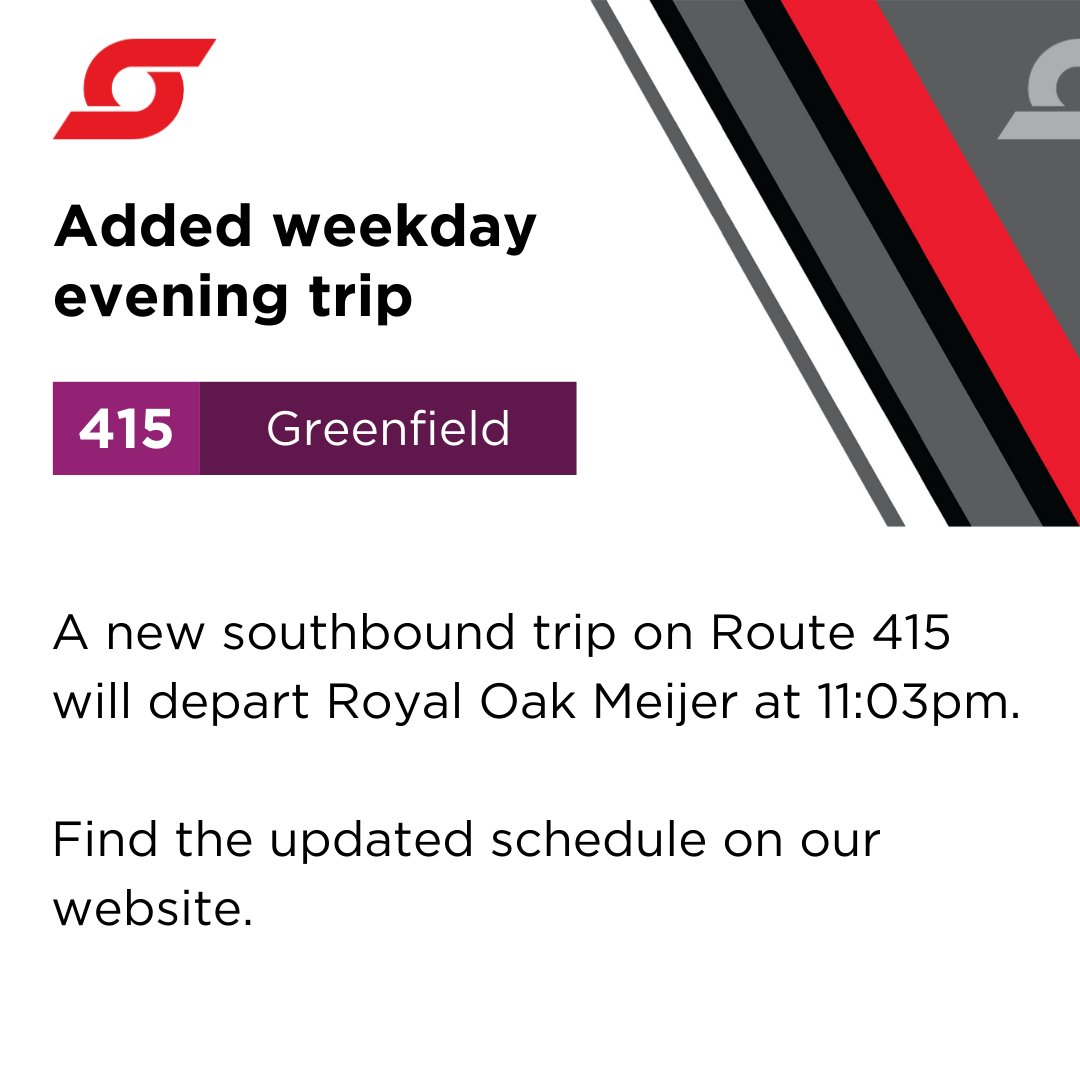 Added weekday evening trip

415 Greenfield

A new southbound trip on Route 415 will depart Royal Oak Meijer at 11:03pm.

Find the updated schedule on our website.